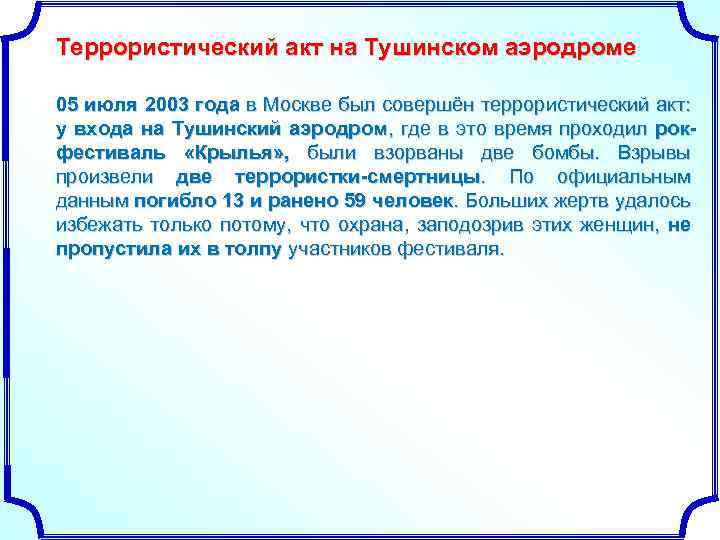 Террористический акт на Тушинском аэродроме

05 июля 2003 года в Москве был совершён террористический акт: у входа на Тушинский аэродром, где в это время проходил рок-фестиваль «Крылья», были взорваны две бомбы. Взрывы произвели две террористки-смертницы. По официальным данным погибло 13 и ранено 59 человек. Больших жертв удалось избежать только потому, что охрана, заподозрив этих женщин, не пропустила их в толпу участников фестиваля.